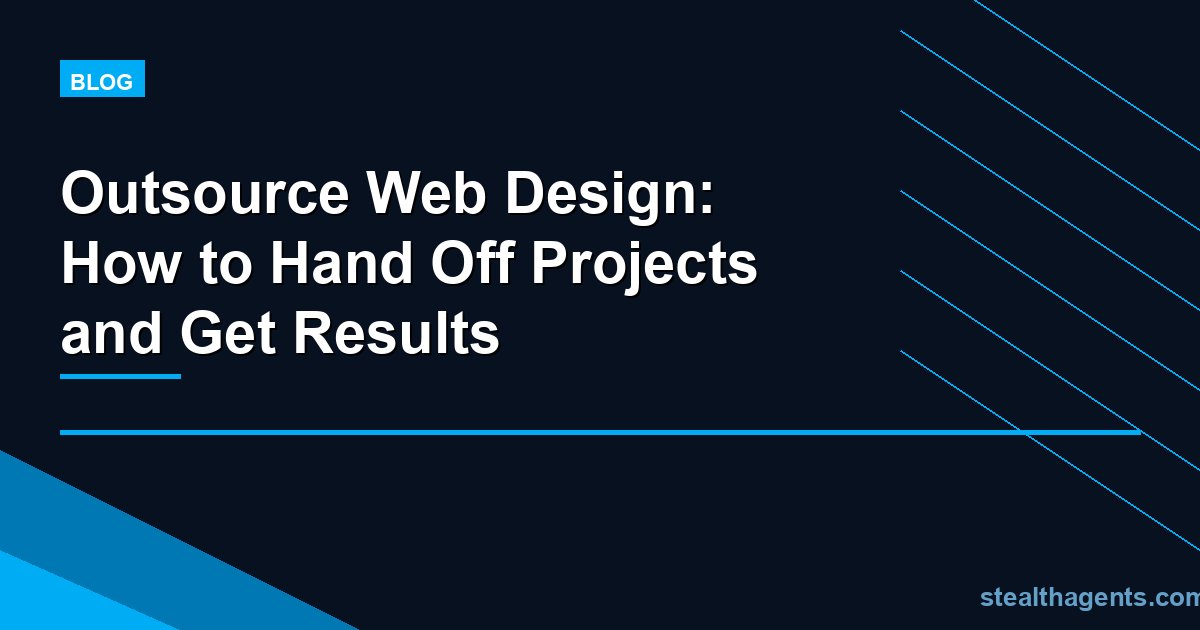 BLOG

Outsource Web Design: How to Hand Off Projects and Get Results

stealthagents.com